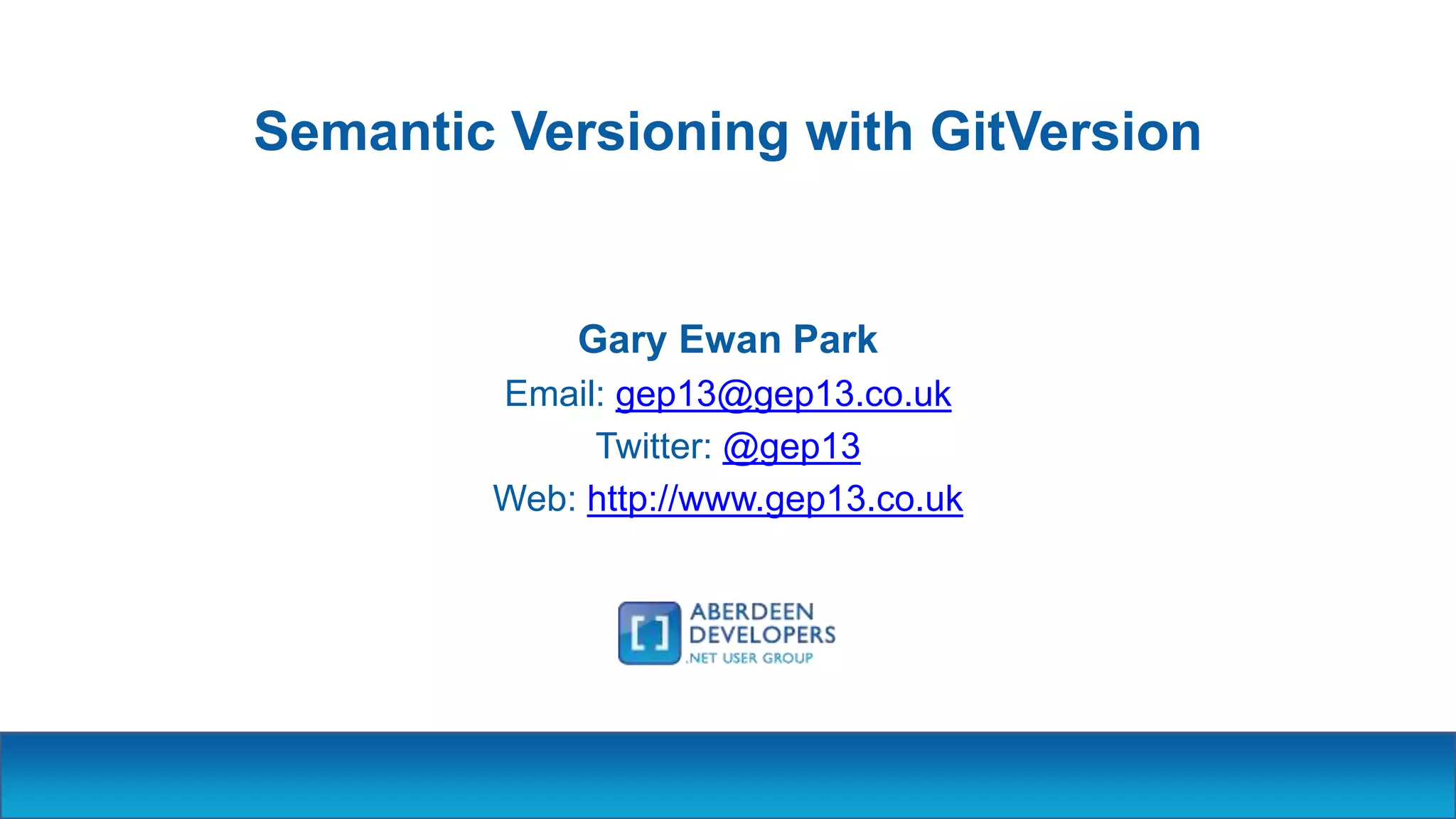 Semantic Versioning with GitVersion

Gary Ewan Park
Email: gep13@gep13.co.uk
Twitter: @gep13
Web: http://www.gep13.co.uk

[ ] ABERDEEN DEVELOPERS .NET USER GROUP